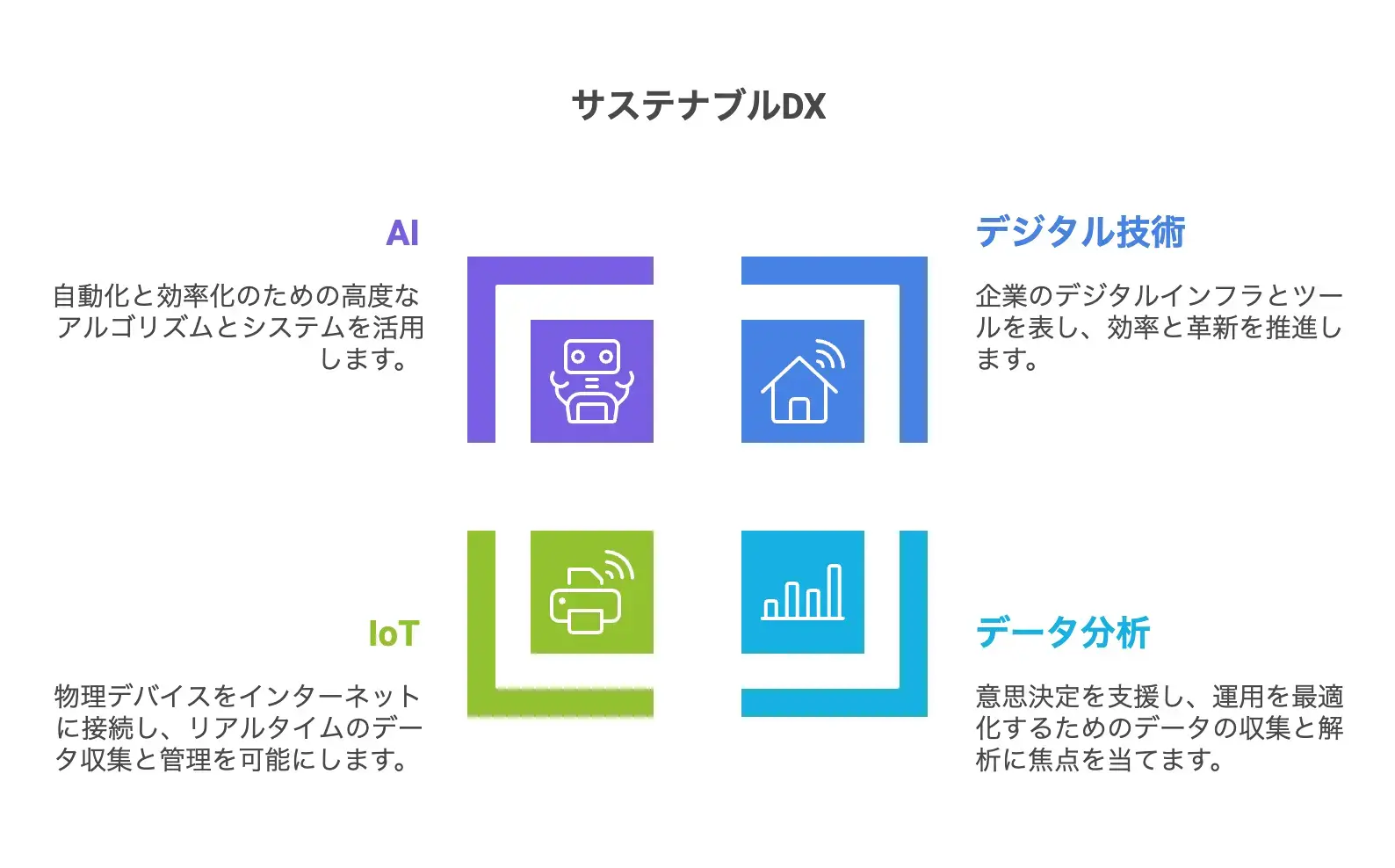 サステナブルDX

AI

自動化と効率化のための高度なアルゴリズムとシステムを活用します。

デジタル技術

企業のデジタルインフラとツールを表し、効率と革新を推進します。

IoT

物理デバイスをインターネットに接続し、リアルタイムのデータ収集と管理を可能にします。

データ分析

意思決定を支援し、運用を最適化するためのデータの収集と解析に焦点を当てます。